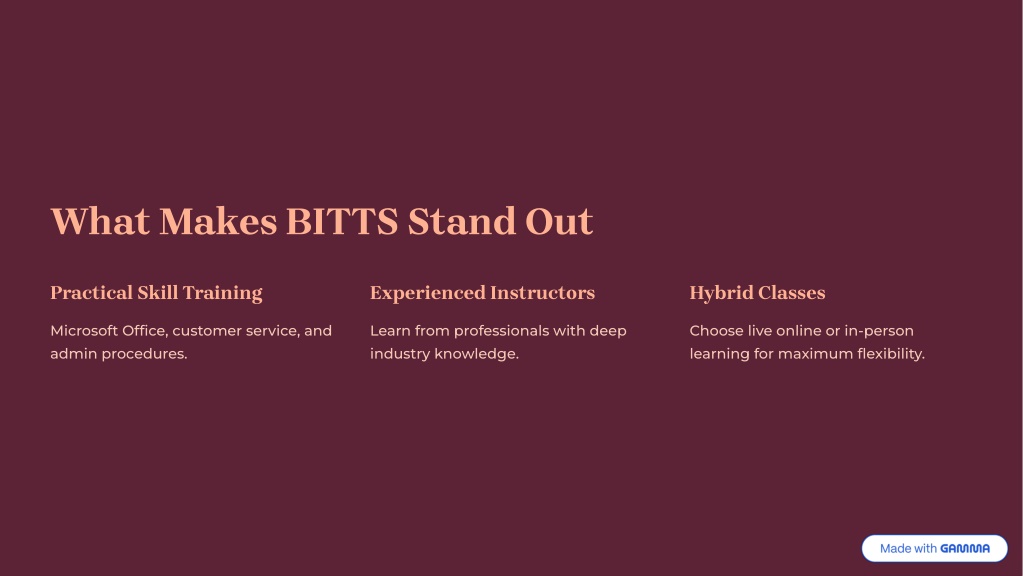 What Makes BITTS Stand Out

Practical Skill Training

Microsoft Office, customer service, and admin procedures.

Experienced Instructors

Learn from professionals with deep industry knowledge.

Hybrid Classes

Choose live online or in-person learning for maximum flexibility.

Made with GAMMA